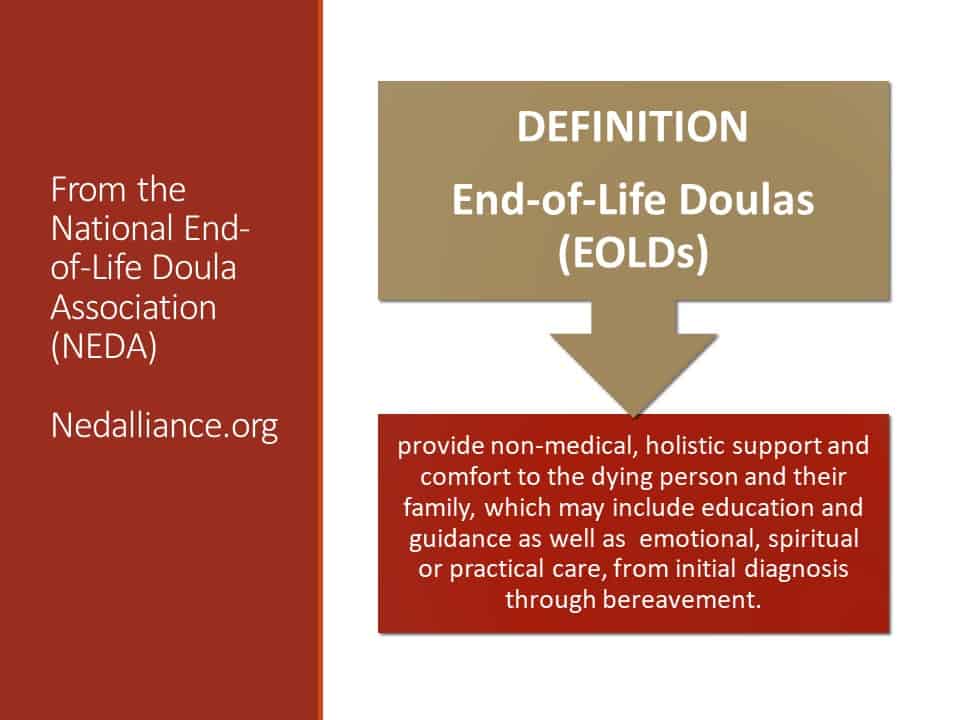 From the National End-of-Life Doula Association (NEDA)

Nedalliance.org

DEFINITION

End-of-Life Doulas (EOLDs)

provide non-medical, holistic support and comfort to the dying person and their family, which may include education and guidance as well as emotional, spiritual or practical care, from initial diagnosis through bereavement.